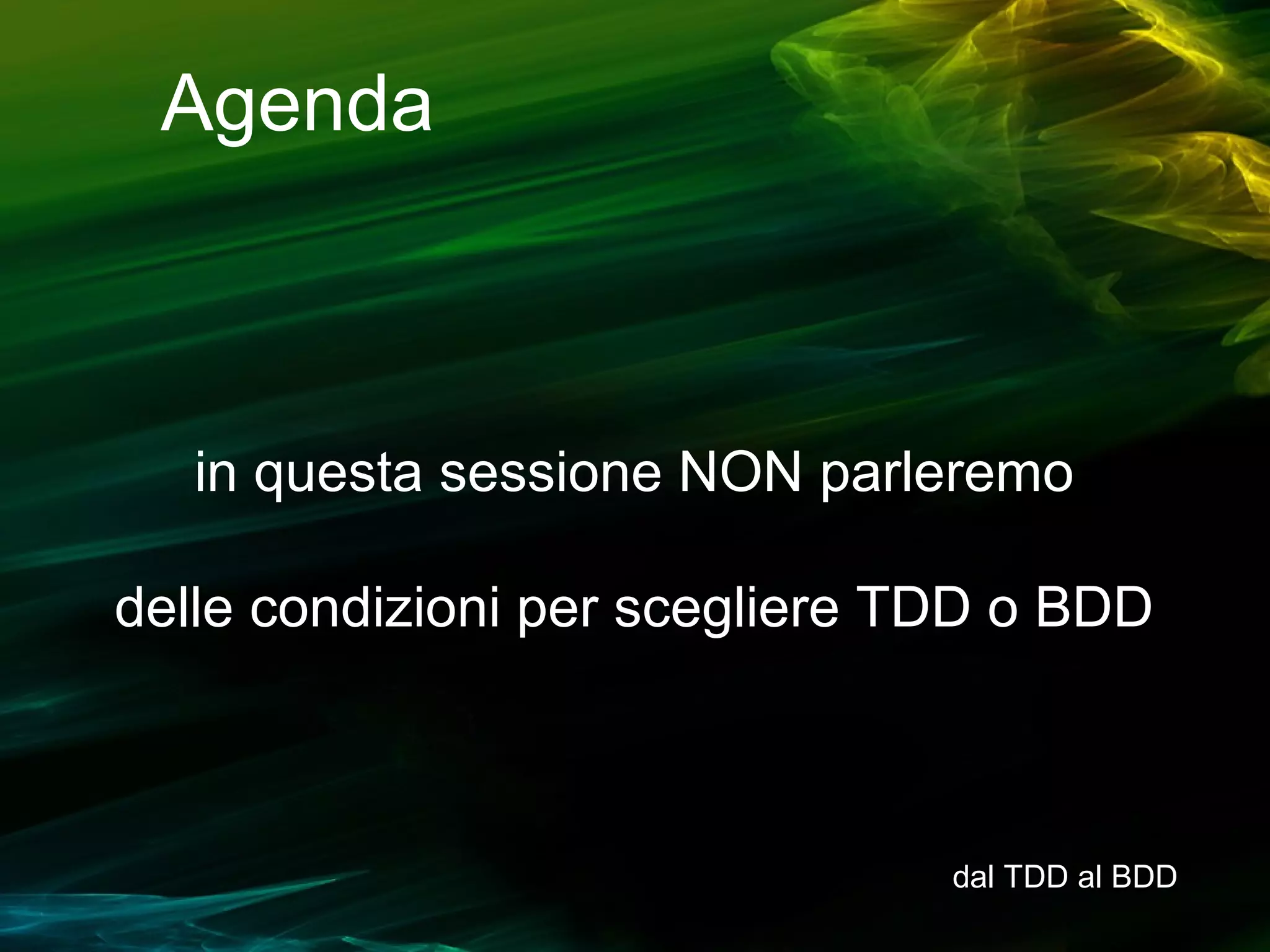 Agenda

in questa sessione NON parleremo

delle condizioni per scegliere TDD o BDD

dal TDD al BDD